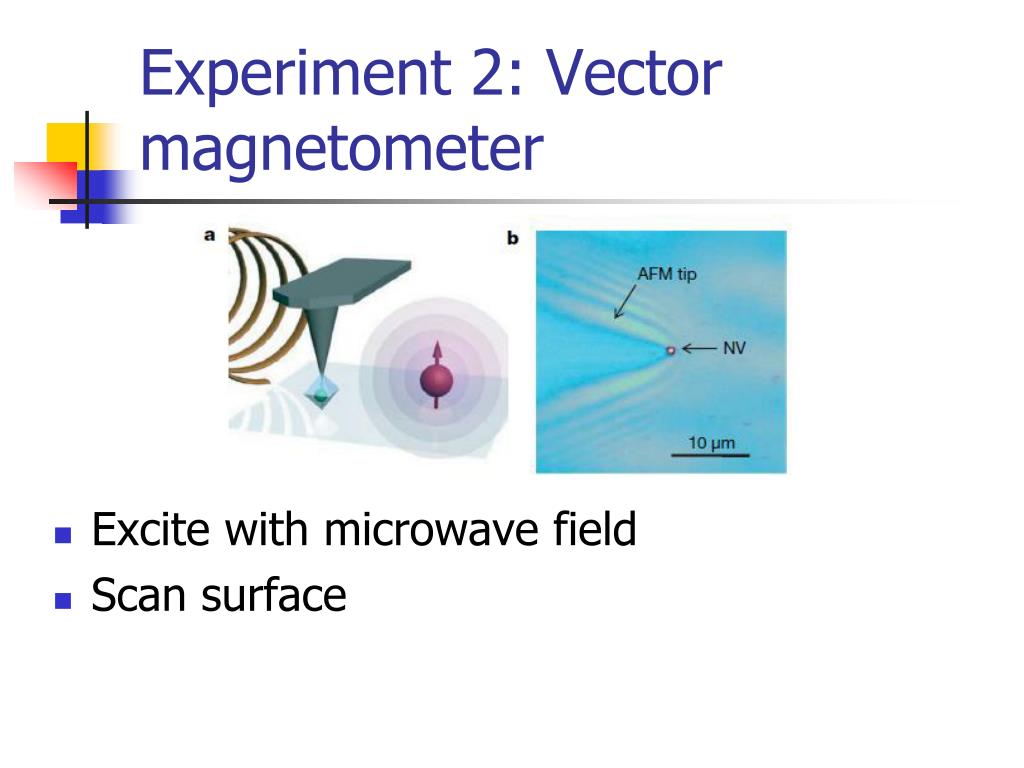 Experiment 2: Vector magnetometer

a

b

AFM tip

NV

10 μm

- Excite with microwave field
- Scan surface